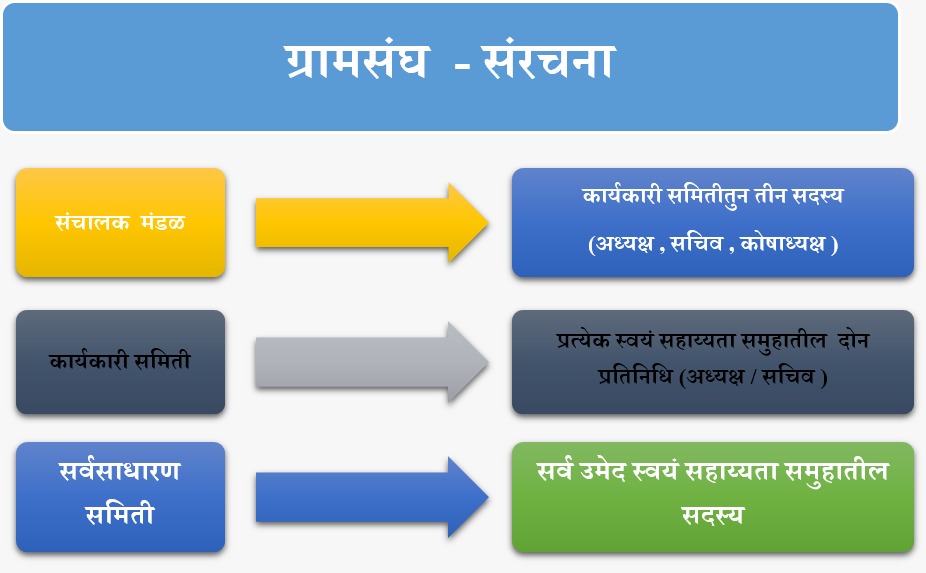 ग्रामसंघ - संरचना

संचालक मंडळ

कार्यकारी समितीतुन तीन सदस्य
(अध्यक्ष , सचिव , कोषाध्यक्ष )

कार्यकारी समिती

प्रत्येक स्वयं सहाय्यता समुहातील दोन प्रतिनिधि (अध्यक्ष / सचिव )

सर्वसाधारण समिती

सर्व उमेद स्वयं सहाय्यता समुहातील सदस्य